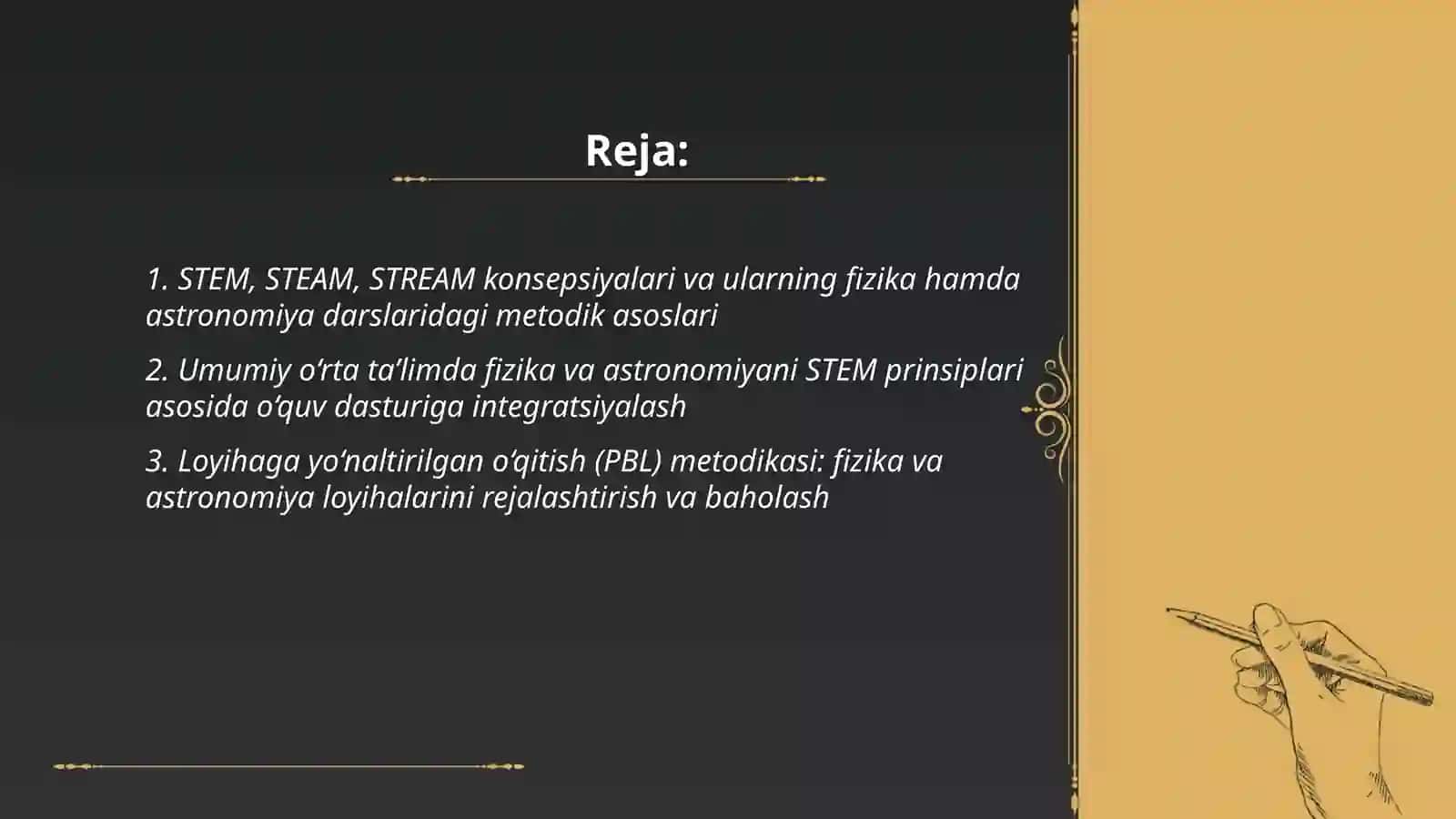 Reja:

1. STEM, STEAM, STREAM konsepsiyalari va ularning fizika hamda astronomiya darslaridagi metodik asoslari

2. Umumiy o‘rta ta’limda fizika va astronomiyani STEM prinsiplari asosida o‘quv dasturiga integratsiyalash

3. Loyihaga yo‘naltirilgan o‘qitish (PBL) metodikasi: fizika va astronomiya loyihalarini rejalashtirish va baholash